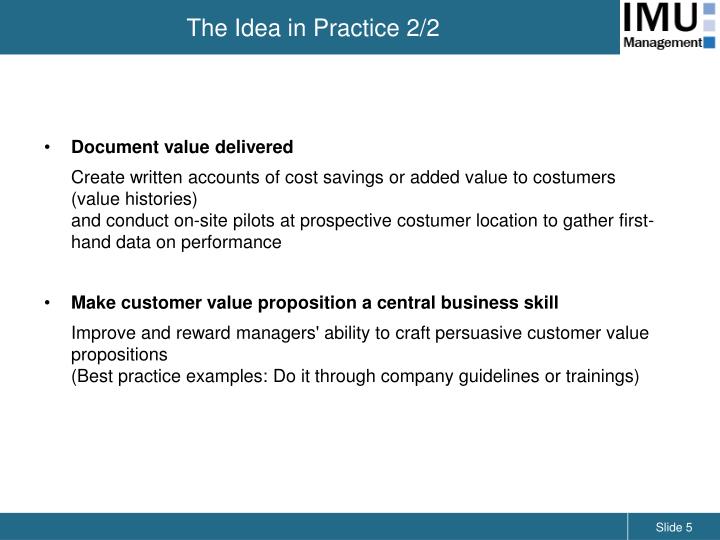 The Idea in Practice 2/2

IMU
Management

• Document value delivered

Create written accounts of cost savings or added value to costumers (value histories)
and conduct on-site pilots at prospective costumer location to gather first-hand data on performance

• Make customer value proposition a central business skill

Improve and reward managers' ability to craft persuasive customer value propositions
(Best practice examples: Do it through company guidelines or trainings)

Slide 5